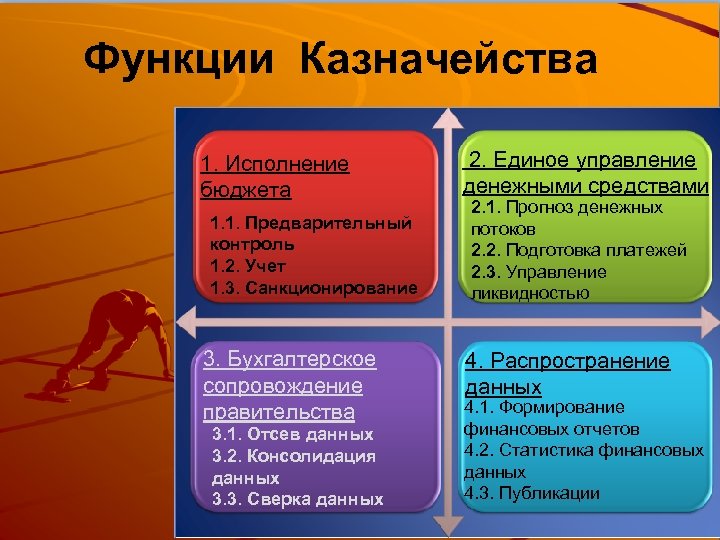 Функции Казначейства

1. Исполнение бюджета

1.1. Предварительный контроль
1.2. Учет
1.3. Санкционирование

2. Единое управление денежными средствами

2.1. Прогноз денежных потоков
2.2. Подготовка платежей
2.3. Управление ликвидностью

3. Бухгалтерское сопровождение правительства

3.1. Отсев данных
3.2. Консолидация данных
3.3. Сверка данных

4. Распространение данных

4.1. Формирование финансовых отчетов
4.2. Статистика финансовых данных
4.3. Публикации